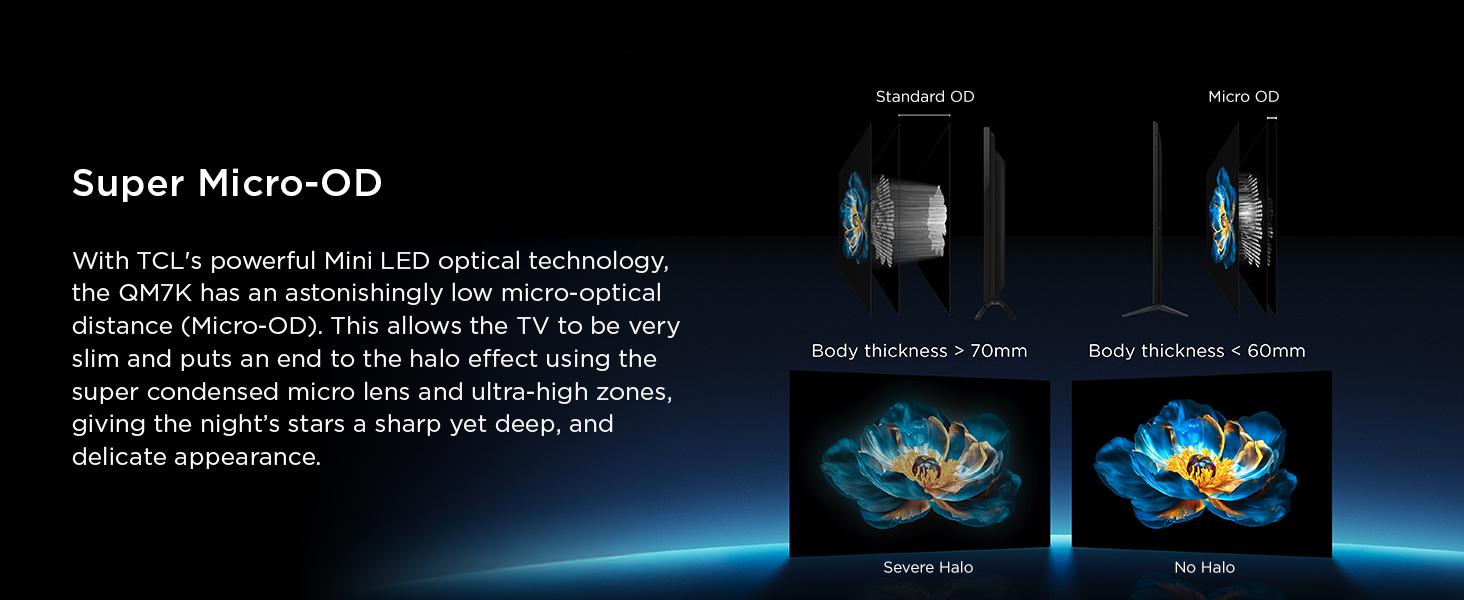 Super Micro-OD

With TCL's powerful Mini LED optical technology, the QM7K has an astonishingly low micro-optical distance (Micro-OD). This allows the TV to be very slim and puts an end to the halo effect using the super condensed micro lens and ultra-high zones, giving the night's stars a sharp yet deep, and delicate appearance.

Standard OD

Micro OD

Body thickness > 70mm

Body thickness < 60mm

Severe Halo

No Halo